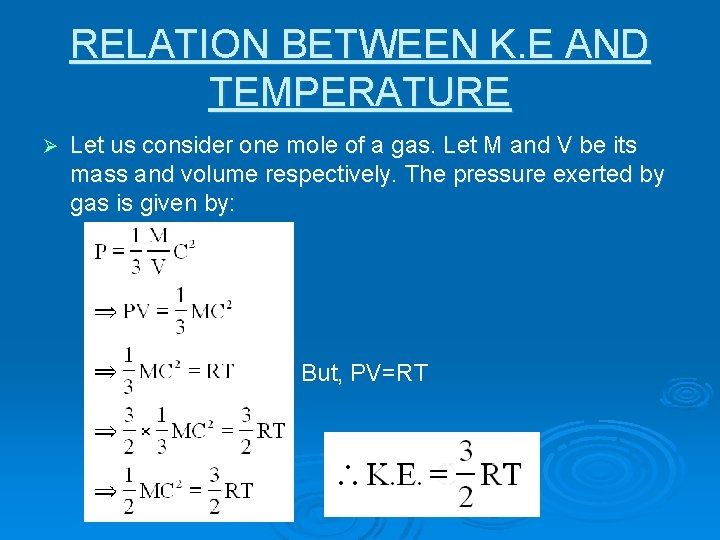 RELATION BETWEEN K.E AND TEMPERATURE

➢ Let us consider one mole of a gas. Let M and V be its mass and volume respectively. The pressure exerted by gas is given by:

$P = \frac{1}{3}\frac{M}{V}C^2$

$\Rightarrow PV = \frac{1}{3}MC^2$

$\Rightarrow \frac{1}{3}MC^2 = RT$ But, PV=RT

$\Rightarrow \frac{3}{2} \times \frac{1}{3}MC^2 = \frac{3}{2}RT$

$\Rightarrow \frac{1}{2}MC^2 = \frac{3}{2}RT$

$\therefore K.E. = \frac{3}{2}RT$